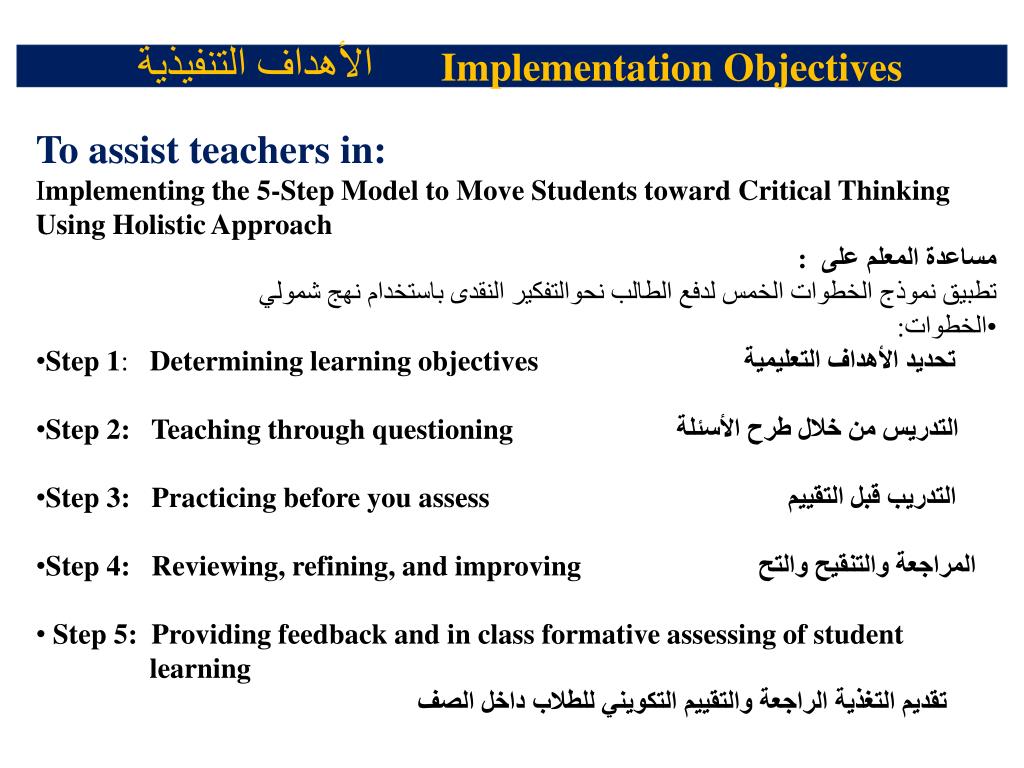 الأهداف التنفيذية Implementation Objectives

To assist teachers in:
Implementing the 5-Step Model to Move Students toward Critical Thinking Using Holistic Approach

مساعدة المعلم على :
تطبيق نموذج الخطوات الخمس لدفع الطالب نحوالتفكير النقدى باستخدام نهج شمولي
•الخطوات:

•Step 1: Determining learning objectives تحديد الأهداف التعليمية

•Step 2: Teaching through questioning التدريس من خلال طرح الأسئلة

•Step 3: Practicing before you assess التدريب قبل التقييم

•Step 4: Reviewing, refining, and improving المراجعة والتنقيح والتح

• Step 5: Providing feedback and in class formative assessing of student learning
تقديم التغذية الراجعة والتقييم التكويني للطلاب داخل الصف